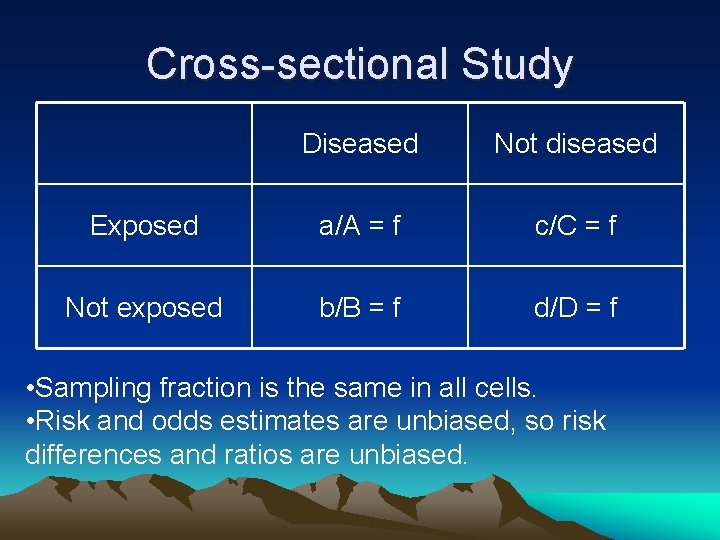 Cross-sectional Study

| | Diseased | Not diseased |
|---|---|---|
| Exposed | a/A = f | c/C = f |
| Not exposed | b/B = f | d/D = f |

•Sampling fraction is the same in all cells.
•Risk and odds estimates are unbiased, so risk differences and ratios are unbiased.